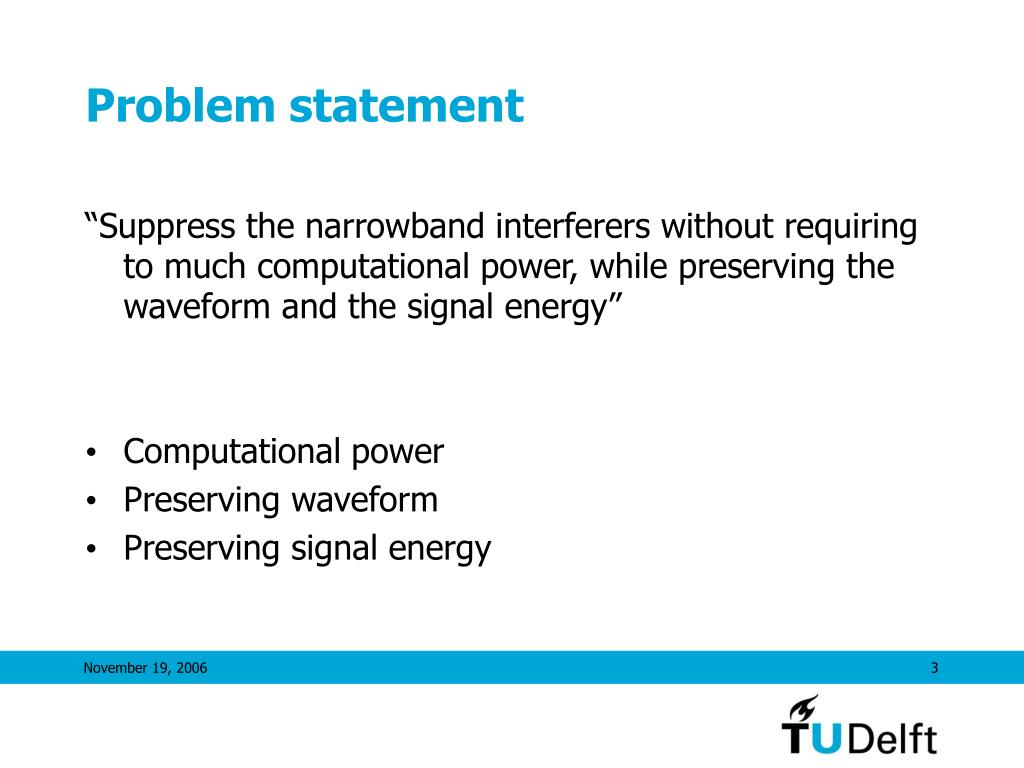 Problem statement

“Suppress the narrowband interferers without requiring to much computational power, while preserving the waveform and the signal energy”

• Computational power
• Preserving waveform
• Preserving signal energy

November 19, 2006

3

TUDelft